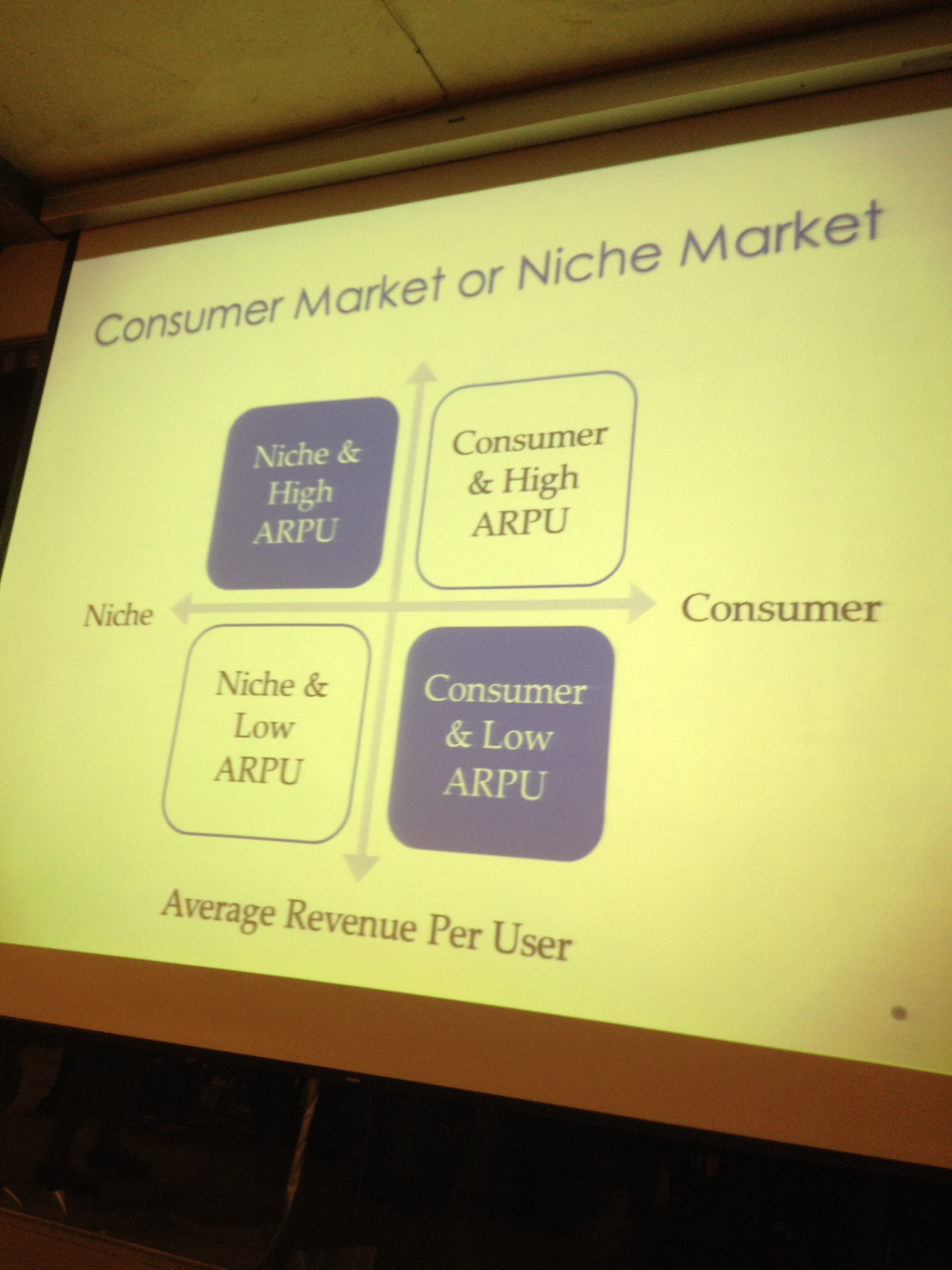 Consumer Market or Niche Market

Niche & High ARPU

Consumer & High ARPU

Niche

Consumer

Niche & Low ARPU

Consumer & Low ARPU

Average Revenue Per User